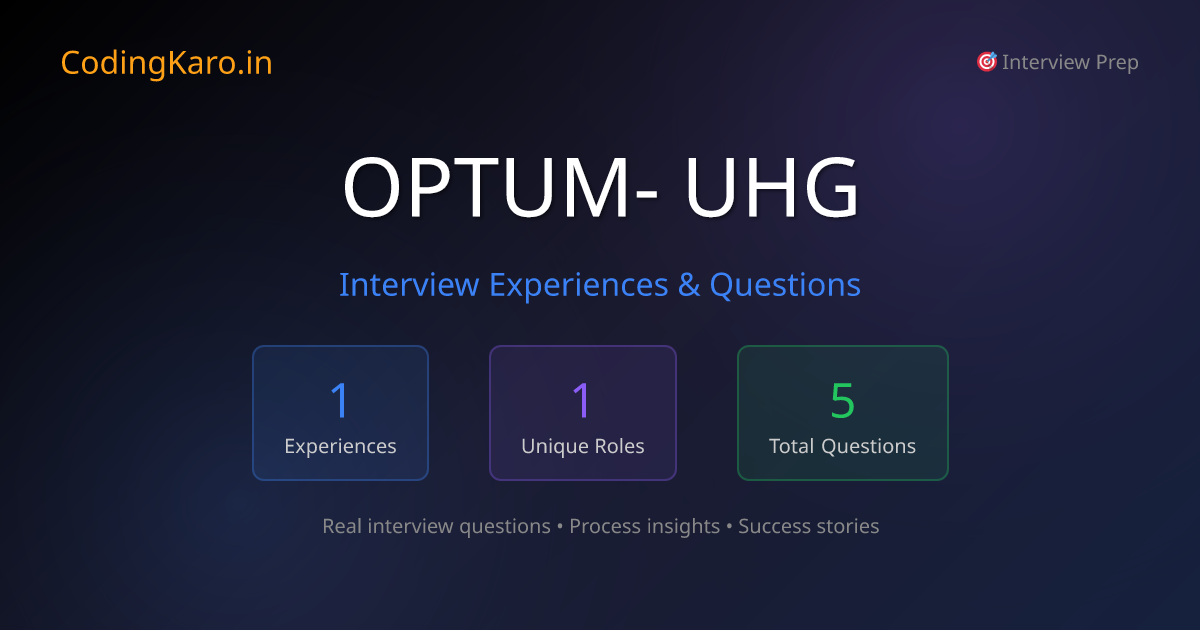 CodingKaro.in

🎯 Interview Prep

OPTUM- UHG

Interview Experiences & Questions

1
Experiences

1
Unique Roles

5
Total Questions

Real interview questions • Process insights • Success stories